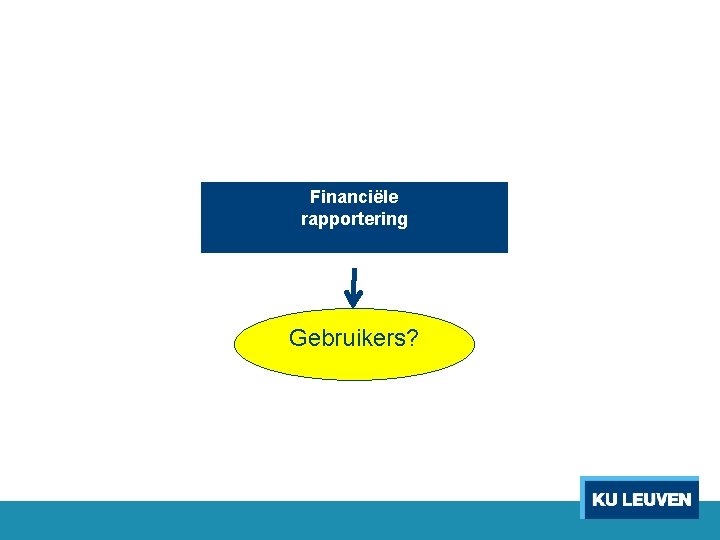 Financiële rapportering

Gebruikers?

KU LEUVEN